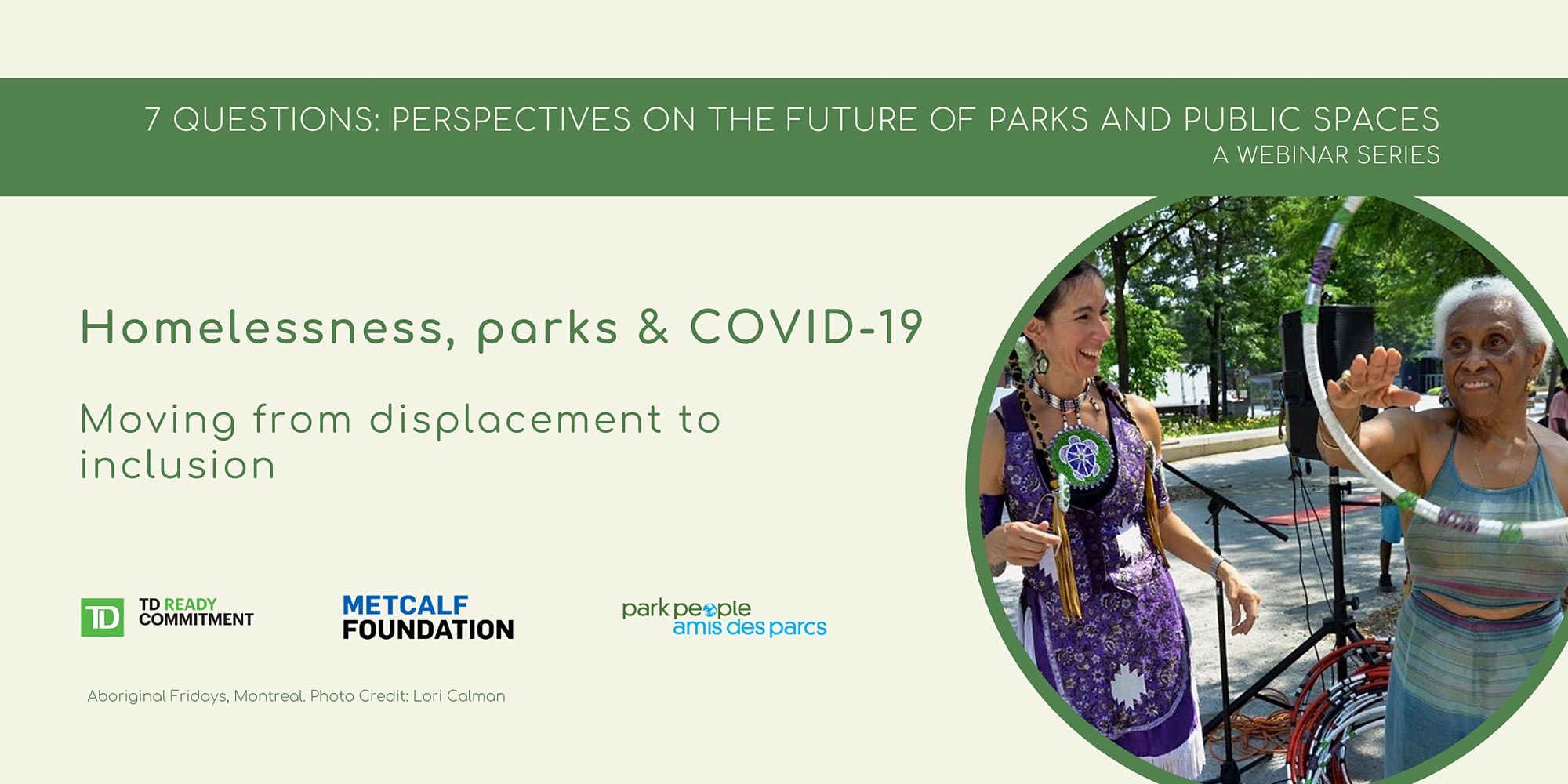 7 QUESTIONS: PERSPECTIVES ON THE FUTURE OF PARKS AND PUBLIC SPACES
A WEBINAR SERIES

Homelessness, parks & COVID-19

Moving from displacement to inclusion

TD TD READY COMMITMENT

METCALF FOUNDATION

park people
amis des parcs

Aboriginal Fridays, Montreal. Photo Credit: Lori Calman